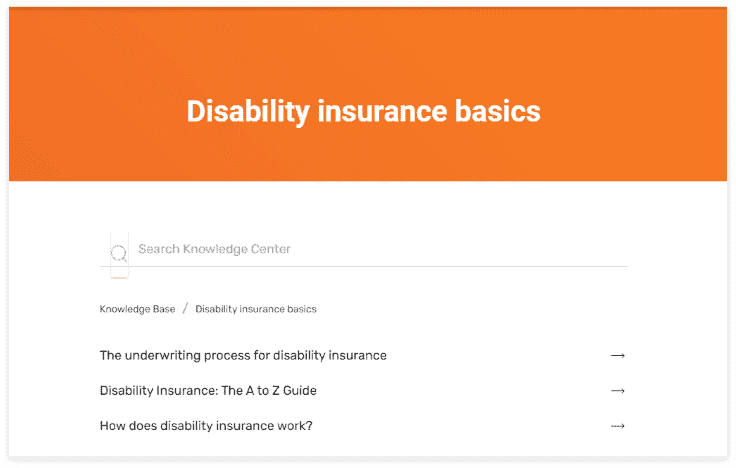 Disability insurance basics

Search Knowledge Center

Knowledge Base / Disability insurance basics

The underwriting process for disability insurance →

Disability Insurance: The A to Z Guide →

How does disability insurance work? →